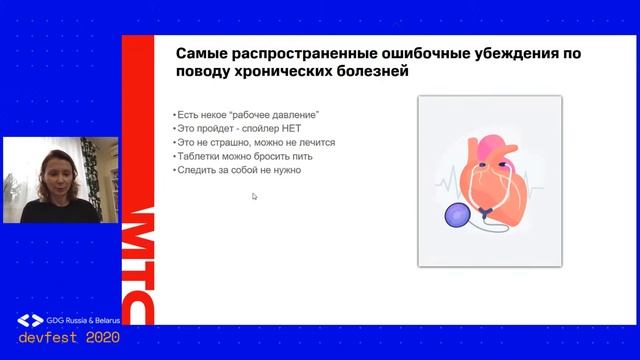 Самые распространенные ошибочные убеждения по поводу хронических болезней

• Есть некое "рабочее давление"
• Это пройдет - спойлер НЕТ
• Это не страшно, можно не лечится
• Таблетки можно бросить пить
• Следить за собой не нужно

МТС

GDG Russia & Belarus
devfest 2020